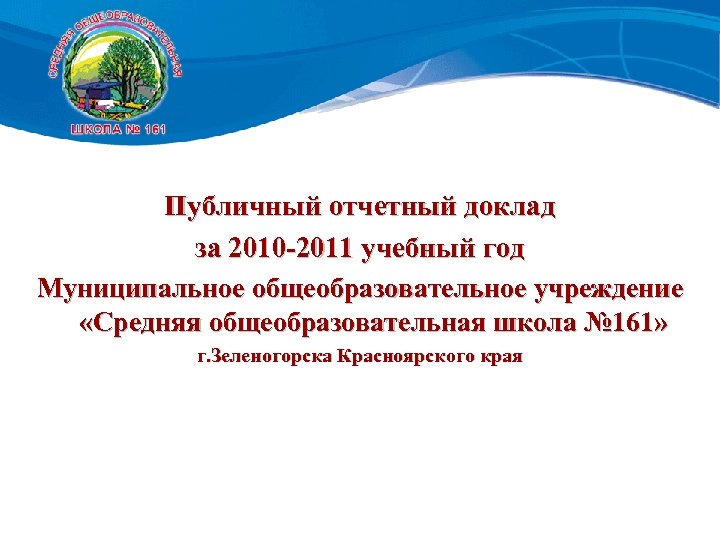 СРЕДНЯЯ ОБЩЕОБРАЗОВАТЕЛЬНАЯ
ШКОЛА № 161

Публичный отчетный доклад
за 2010-2011 учебный год
Муниципальное общеобразовательное учреждение «Средняя общеобразовательная школа №161»
г.Зеленогорска Красноярского края